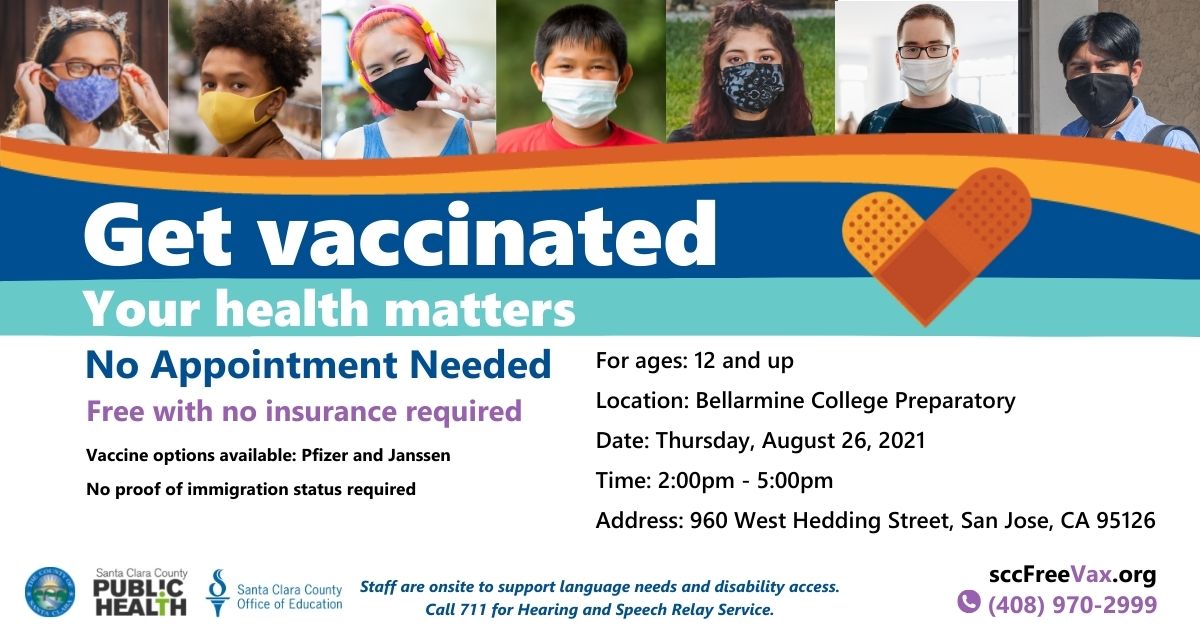 Get vaccinated
Your health matters

No Appointment Needed

Free with no insurance required

Vaccine options available: Pfizer and Janssen

No proof of immigration status required

For ages: 12 and up

Location: Bellarmine College Preparatory

Date: Thursday, August 26, 2021

Time: 2:00pm - 5:00pm

Address: 960 West Hedding Street, San Jose, CA 95126

Santa Clara County PUBLIC HEALTH

Santa Clara County Office of Education

Staff are onsite to support language needs and disability access.
Call 711 for Hearing and Speech Relay Service.

sccFreeVax.org
(408) 970-2999